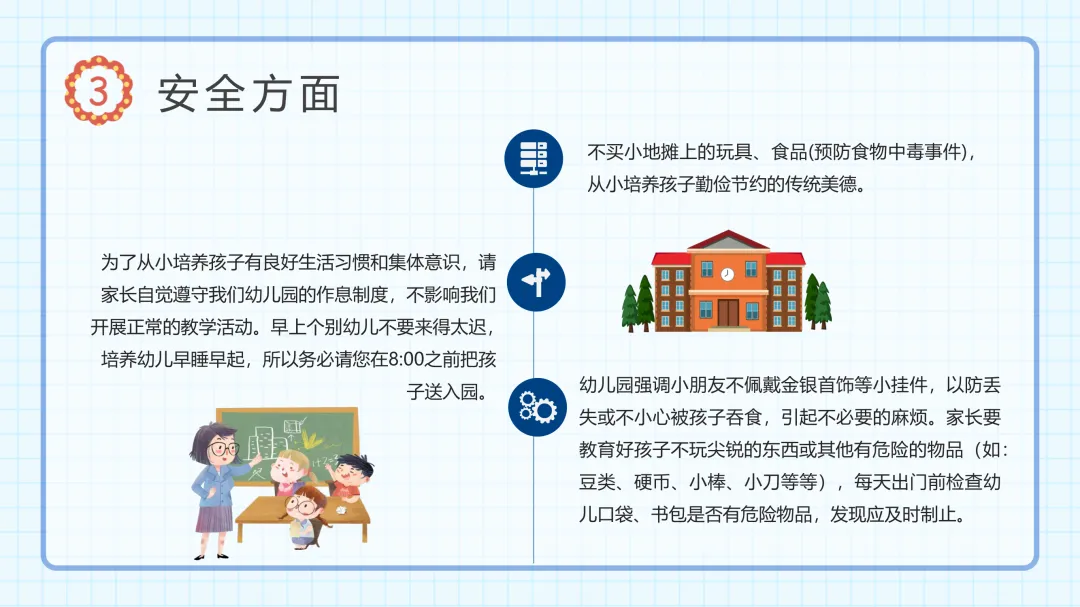 3 安全方面

不买小地摊上的玩具、食品(预防食物中毒事件)，从小培养孩子勤俭节约的传统美德。

为了从小培养孩子有良好生活习惯和集体意识，请家长自觉遵守我们幼儿园的作息制度，不影响我们开展正常的教学活动。早上个别幼儿不要来得太迟，培养幼儿早睡早起，所以务必请您在8:00之前把孩子送入园。

幼儿园强调小朋友不佩戴金银首饰等小挂件，以防丢失或不小心被孩子吞食，引起不必要的麻烦。家长要教育好孩子不玩尖锐的东西或其他有危险的物品（如：豆类、硬币、小棒、小刀等等），每天出门前检查幼儿口袋、书包是否有危险物品，发现应及时制止。